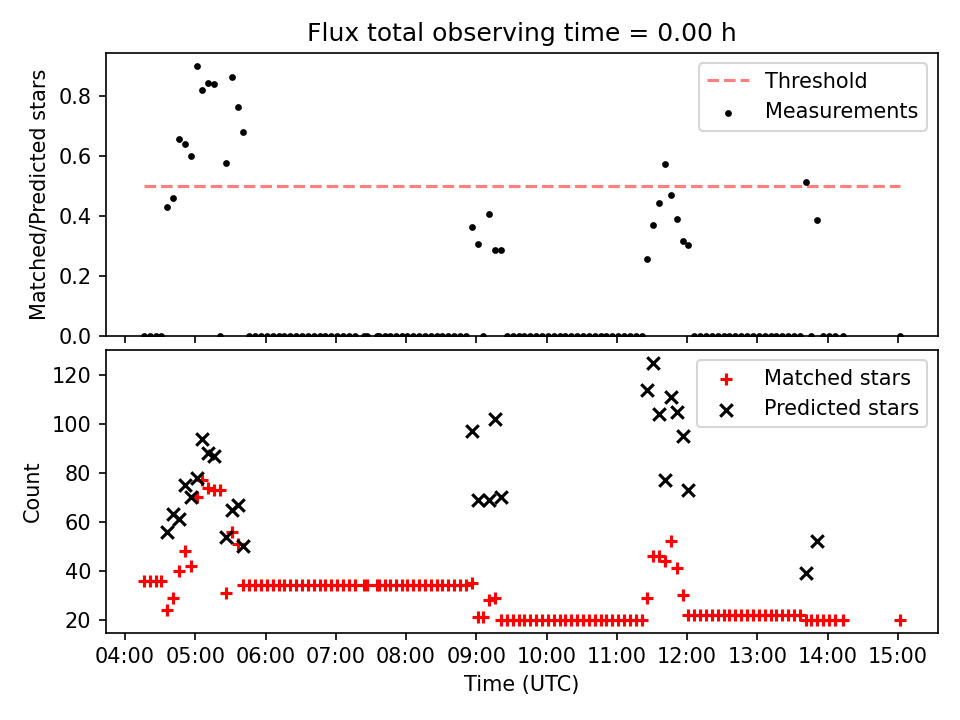 Flux total observing time = 0.00 h

Matched/Predicted stars

0.0
0.2
0.4
0.6
0.8

Threshold
Measurements

Count

20
40
60
80
100
120

Matched stars
Predicted stars

04:00 05:00 06:00 07:00 08:00 09:00 10:00 11:00 12:00 13:00 14:00 15:00

Time (UTC)